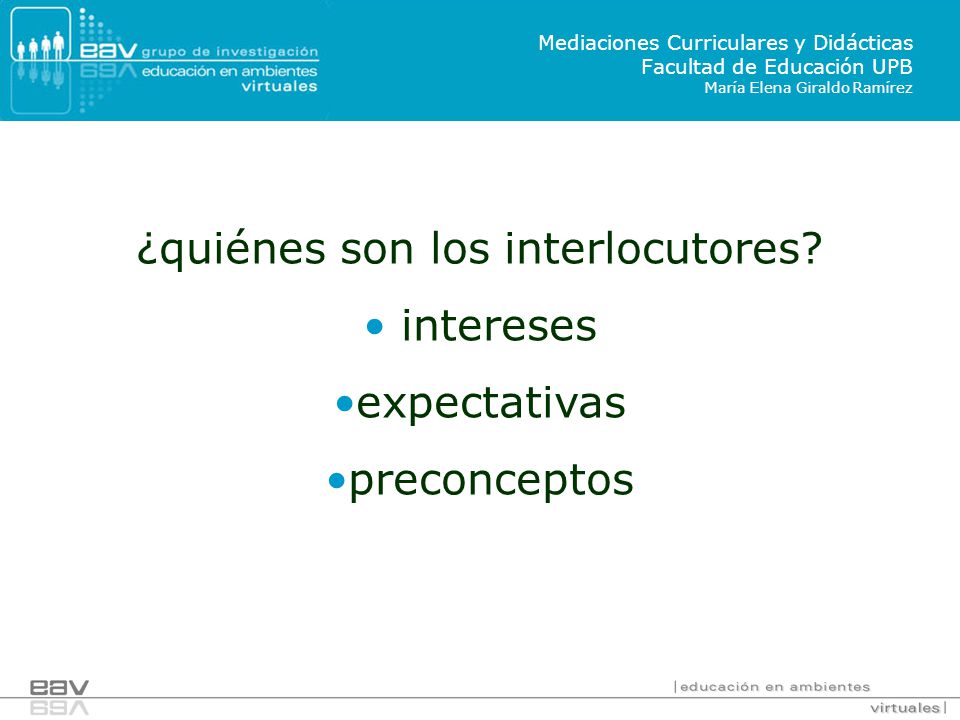 eav grupo de investigación
educación en ambientes virtuales

Mediaciones Curriculares y Didácticas
Facultad de Educación UPB
María Elena Giraldo Ramírez

¿quiénes son los interlocutores?

• intereses

•expectativas

•preconceptos

eav

|educación en ambientes virtuales|